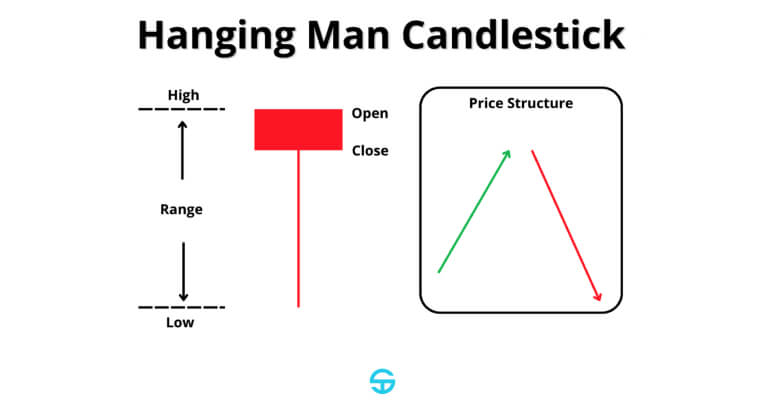 Hanging Man Candlestick

High

Range

Low

Open

Close

Price Structure